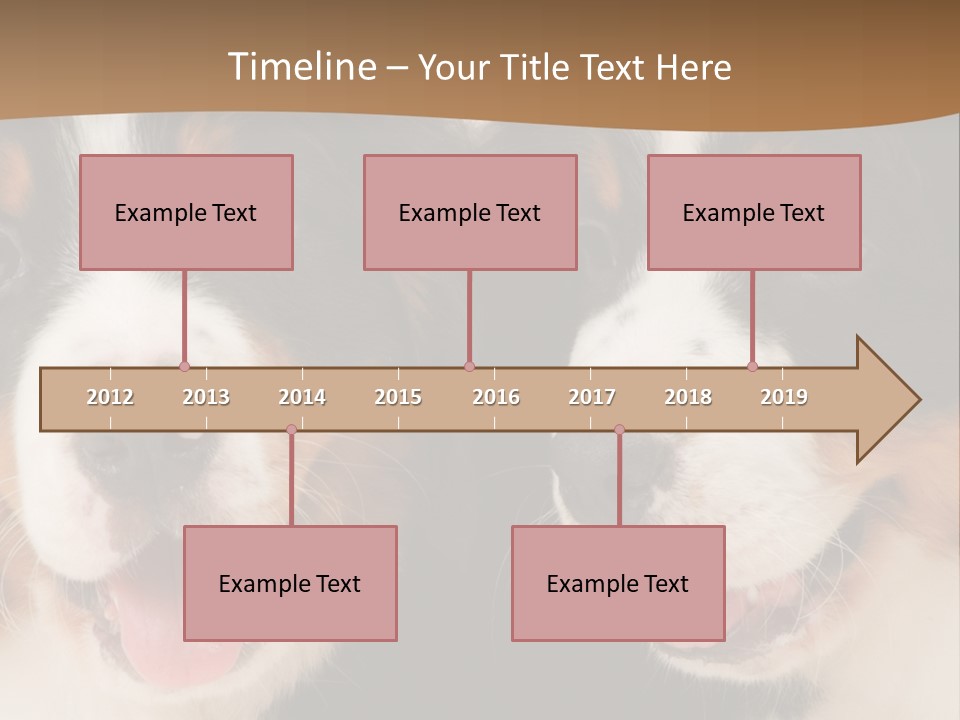 Timeline – Your Title Text Here

Example Text

Example Text

Example Text

2012 2013 2014 2015 2016 2017 2018 2019

Example Text

Example Text